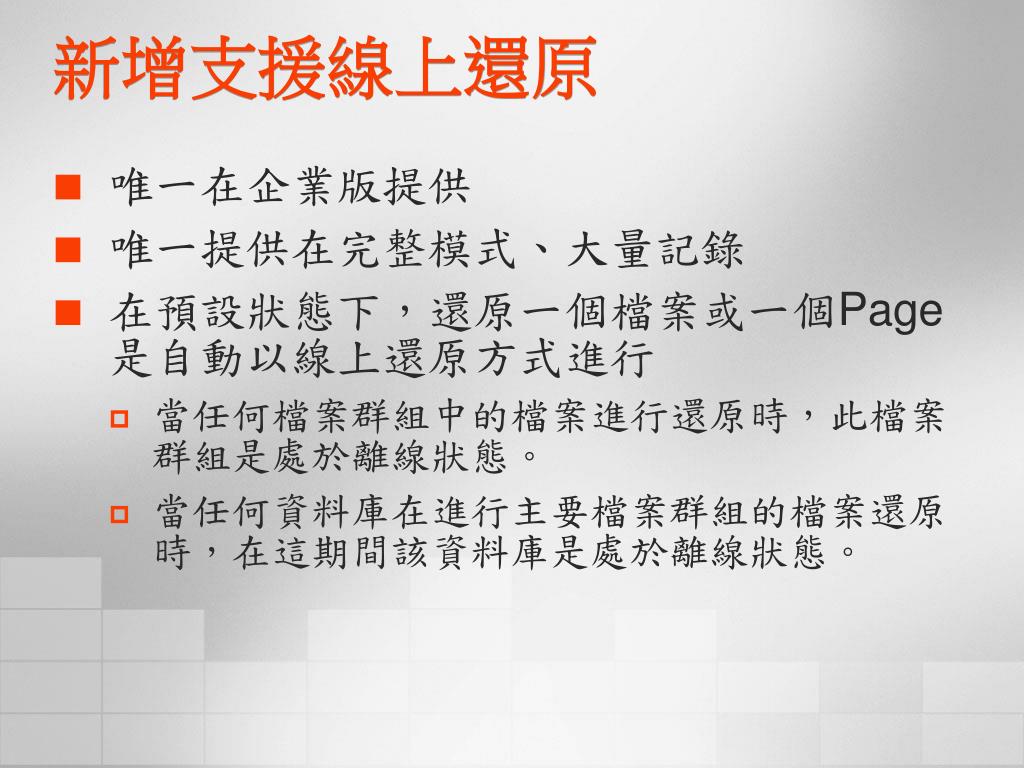 新增支援線上還原

唯一在企業版提供

唯一提供在完整模式、大量記錄

在預設狀態下，還原一個檔案或一個Page是自動以線上還原方式進行

當任何檔案群組中的檔案進行還原時，此檔案群組是處於離線狀態。

當任何資料庫在進行主要檔案群組的檔案還原時，在這期間該資料庫是處於離線狀態。